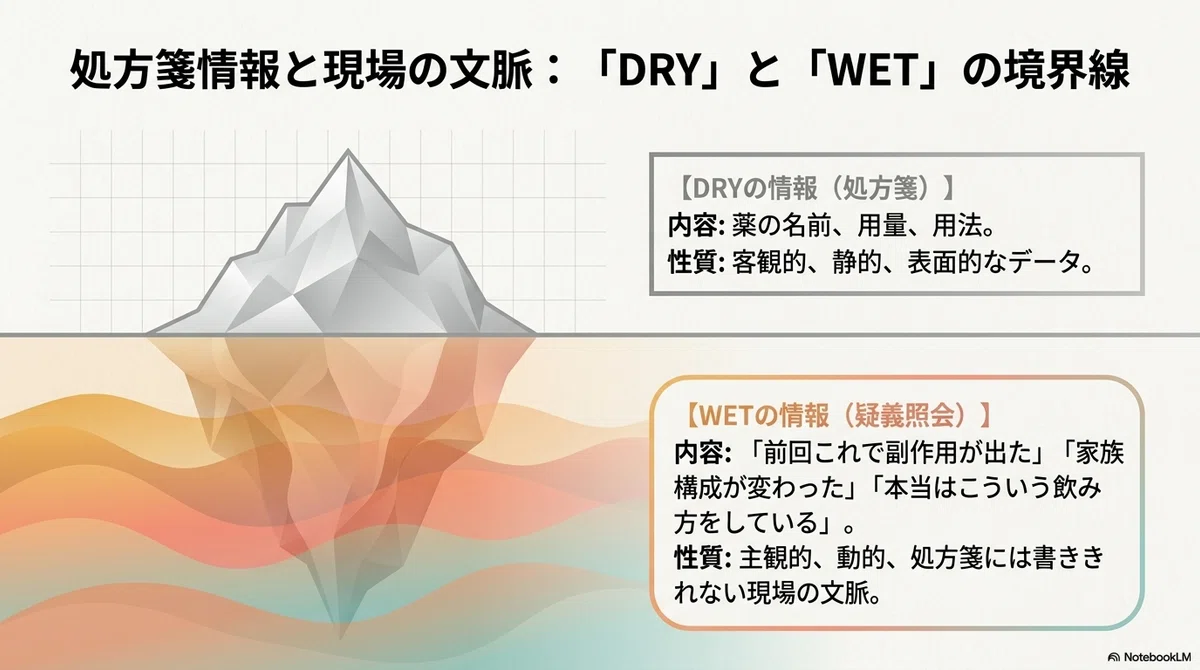 処方箋情報と現場の文脈：「DRY」と「WET」の境界線

【DRYの情報（処方箋）】
内容: 薬の名前、用量、用法。
性質: 客観的、静的、表面的なデータ。

【WETの情報（疑義照会）】
内容: 「前回これで副作用が出た」「家族構成が変わった」「本当はこういう飲み方をしている」。
性質: 主観的、動的、処方箋には書ききれない現場の文脈。

NotebookLM